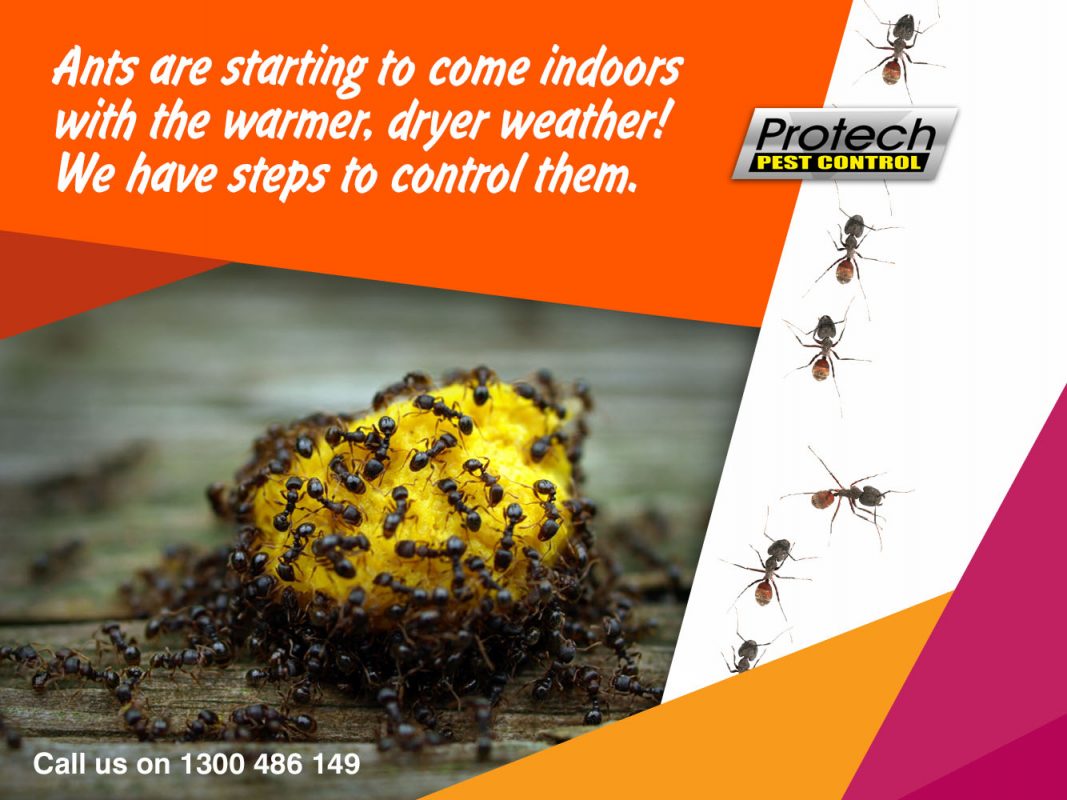 Ants are starting to come indoors with the warmer, dryer weather! We have steps to control them.

Protech
PEST CONTROL

Call us on 1300 486 149